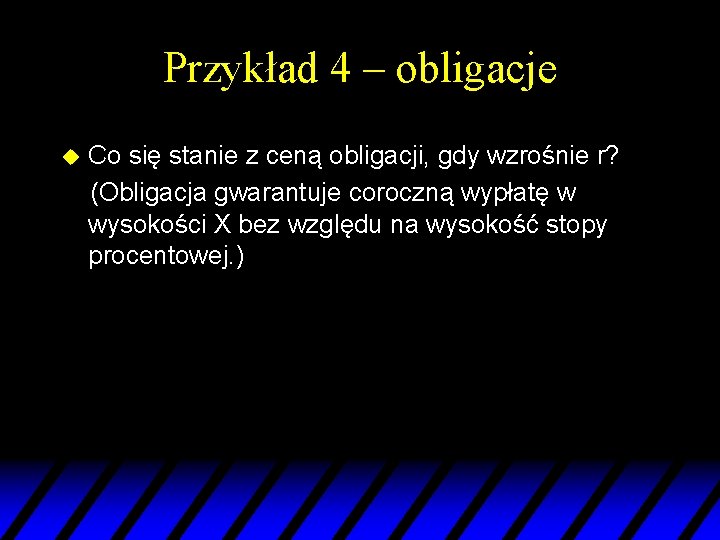 Przykład 4 – obligacje

Co się stanie z ceną obligacji, gdy wzrośnie r? (Obligacja gwarantuje coroczną wypłatę w wysokości X bez względu na wysokość stopy procentowej.)